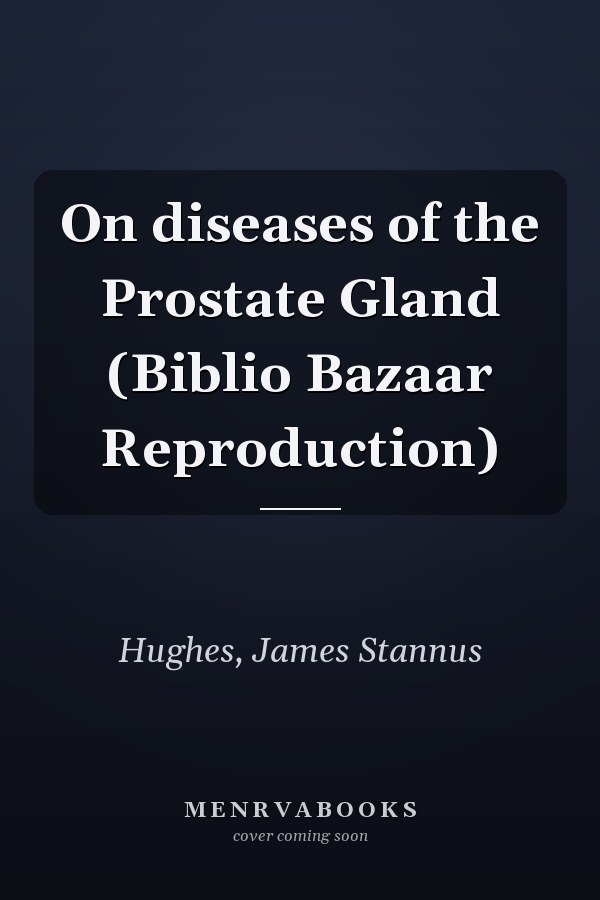 On diseases of the Prostate Gland (Biblio Bazaar Reproduction)

Hughes, James Stannus

MENRVABOOKS
cover coming soon